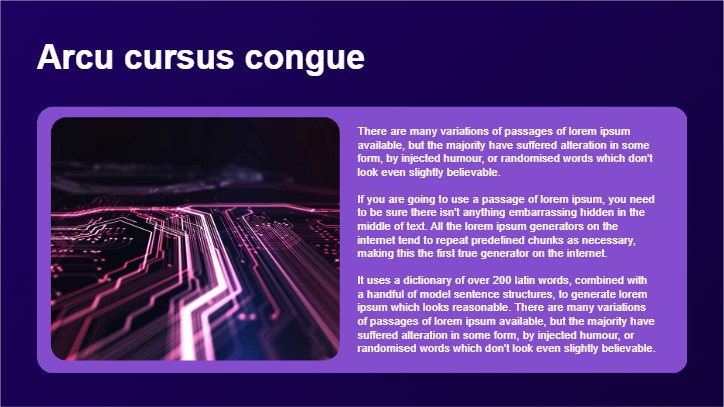 Arcu cursus congue

There are many variations of passages of lorem ipsum available, but the majority have suffered alteration in some form, by injected humour, or randomised words which don't look even slightly believable.

If you are going to use a passage of lorem ipsum, you need to be sure there isn't anything embarrassing hidden in the middle of text. All the lorem ipsum generators on the internet tend to repeat predefined chunks as necessary, making this the first true generator on the internet.

It uses a dictionary of over 200 latin words, combined with a handful of model sentence structures, to generate lorem ipsum which looks reasonable. There are many variations of passages of lorem ipsum available, but the majority have suffered alteration in some form, by injected humour, or randomised words which don't look even slightly believable.